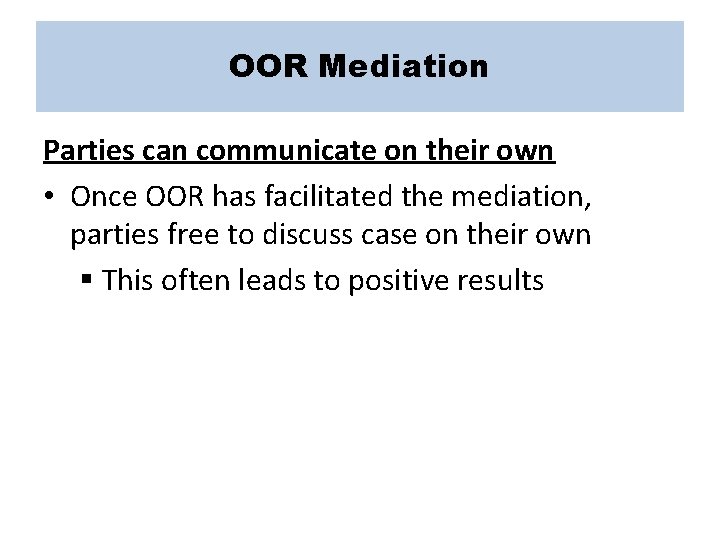 OOR Mediation

Parties can communicate on their own

• Once OOR has facilitated the mediation, parties free to discuss case on their own

▪ This often leads to positive results